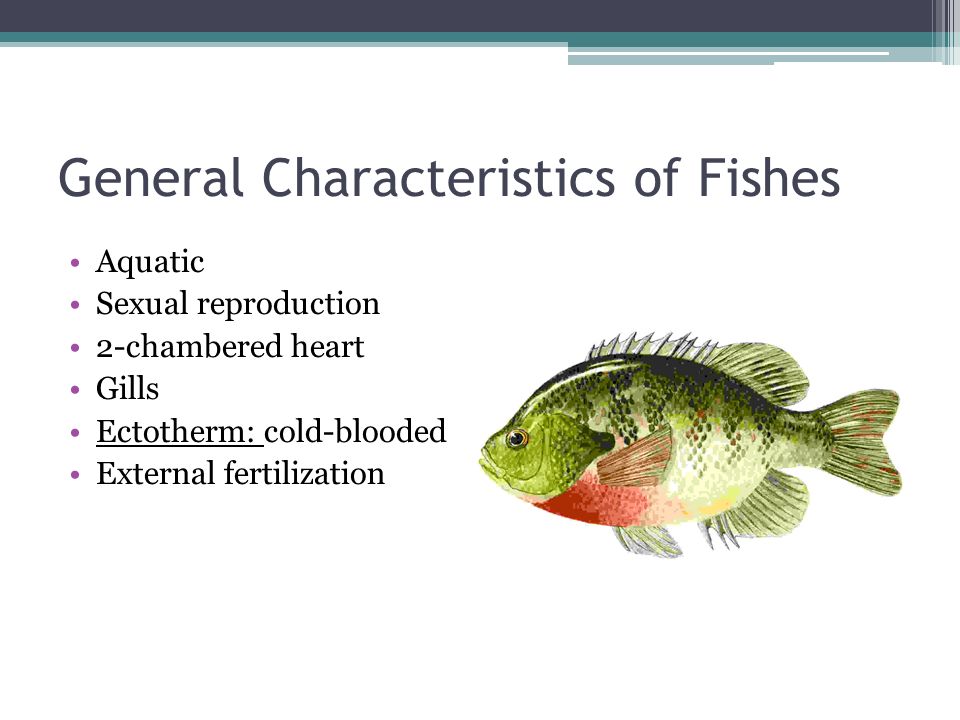 General Characteristics of Fishes

• Aquatic
• Sexual reproduction
• 2-chambered heart
• Gills
• Ectotherm: cold-blooded
• External fertilization